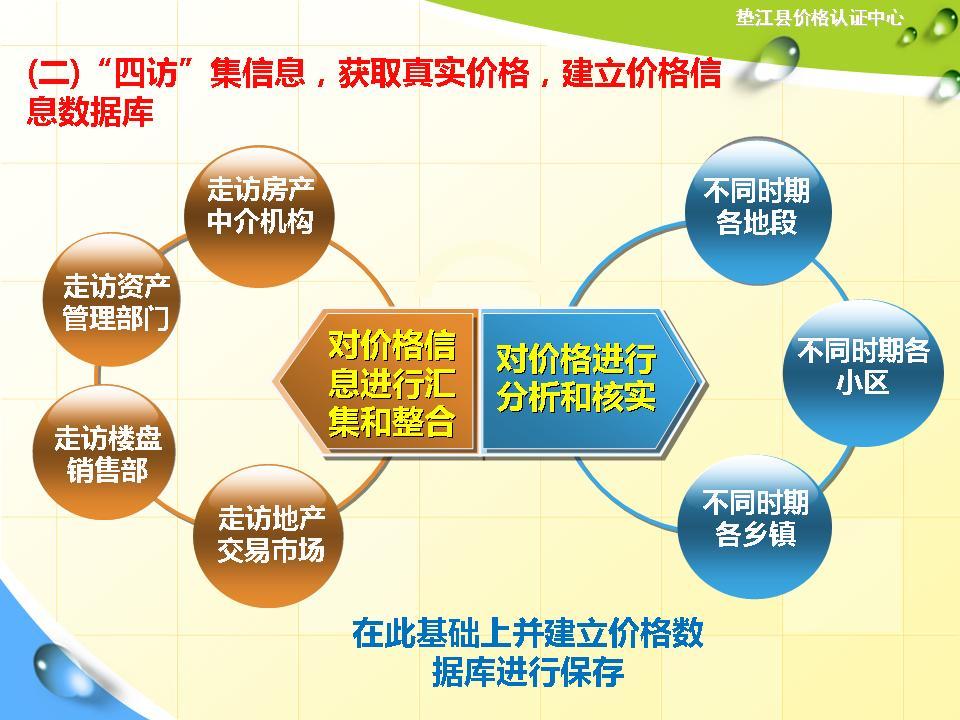 垫江县价格认证中心

(二)“四访”集信息，获取真实价格，建立价格信息数据库

走访房产中介机构

走访资产管理部门

走访楼盘销售部

走访地产交易市场

对价格信息进行汇集和整合

对价格进行分析和核实

不同时期各地段

不同时期各小区

不同时期各乡镇

在此基础上并建立价格数据库进行保存